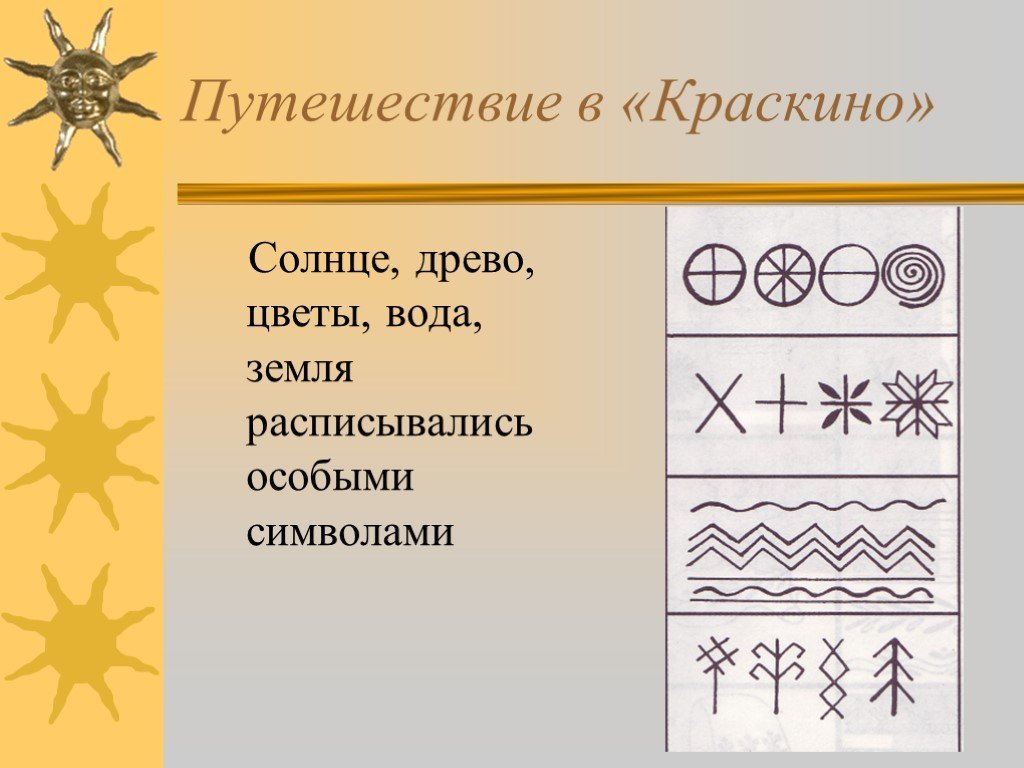 Путешествие в «Краскино»

Солнце, древо, цветы, вода, земля расписывались особыми символами